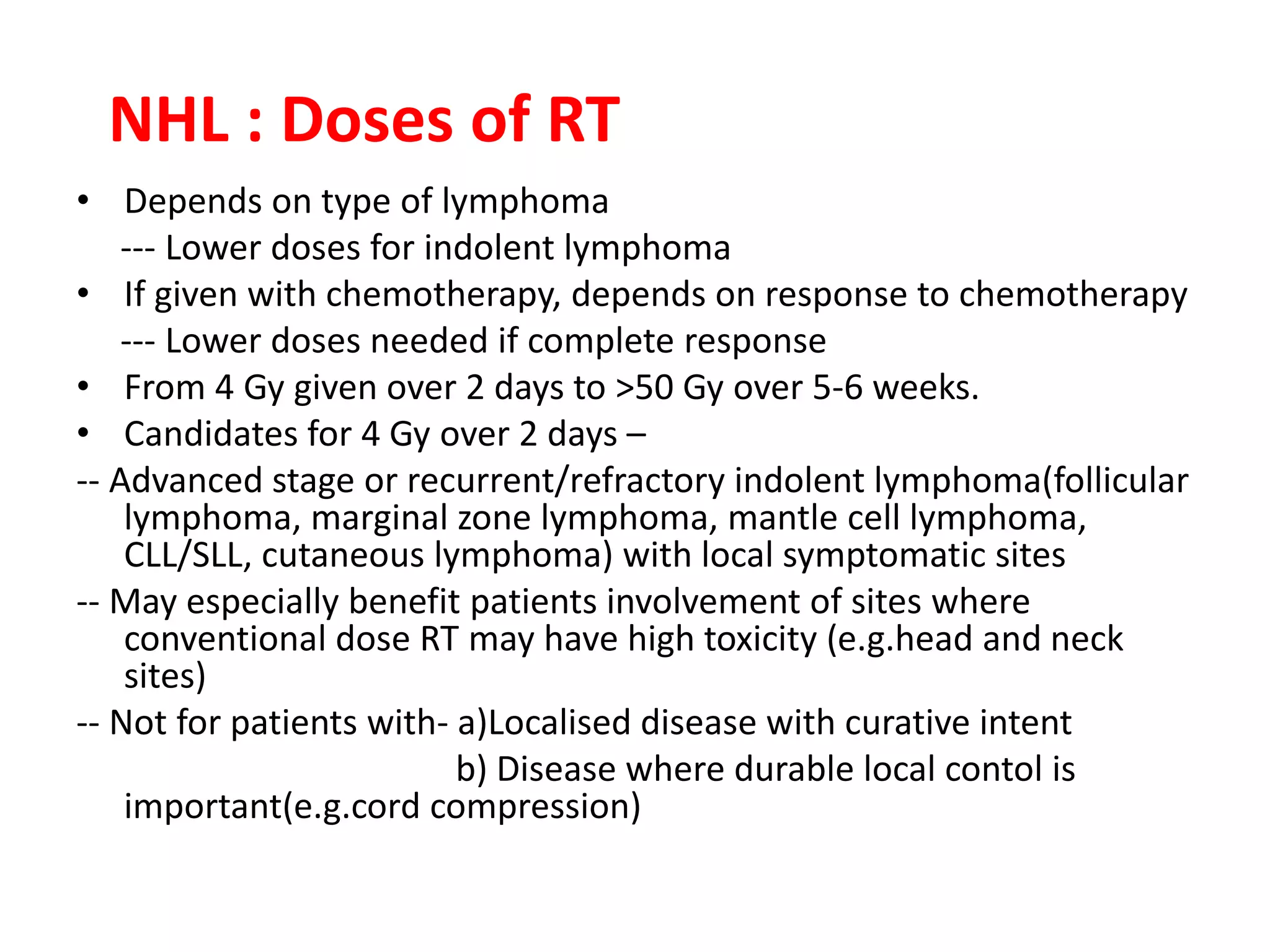 NHL : Doses of RT

• Depends on type of lymphoma
--- Lower doses for indolent lymphoma
• If given with chemotherapy, depends on response to chemotherapy
--- Lower doses needed if complete response
• From 4 Gy given over 2 days to >50 Gy over 5-6 weeks.
• Candidates for 4 Gy over 2 days –
-- Advanced stage or recurrent/refractory indolent lymphoma(follicular lymphoma, marginal zone lymphoma, mantle cell lymphoma, CLL/SLL, cutaneous lymphoma) with local symptomatic sites
-- May especially benefit patients involvement of sites where conventional dose RT may have high toxicity (e.g.head and neck sites)
-- Not for patients with- a)Localised disease with curative intent
b) Disease where durable local contol is important(e.g.cord compression)